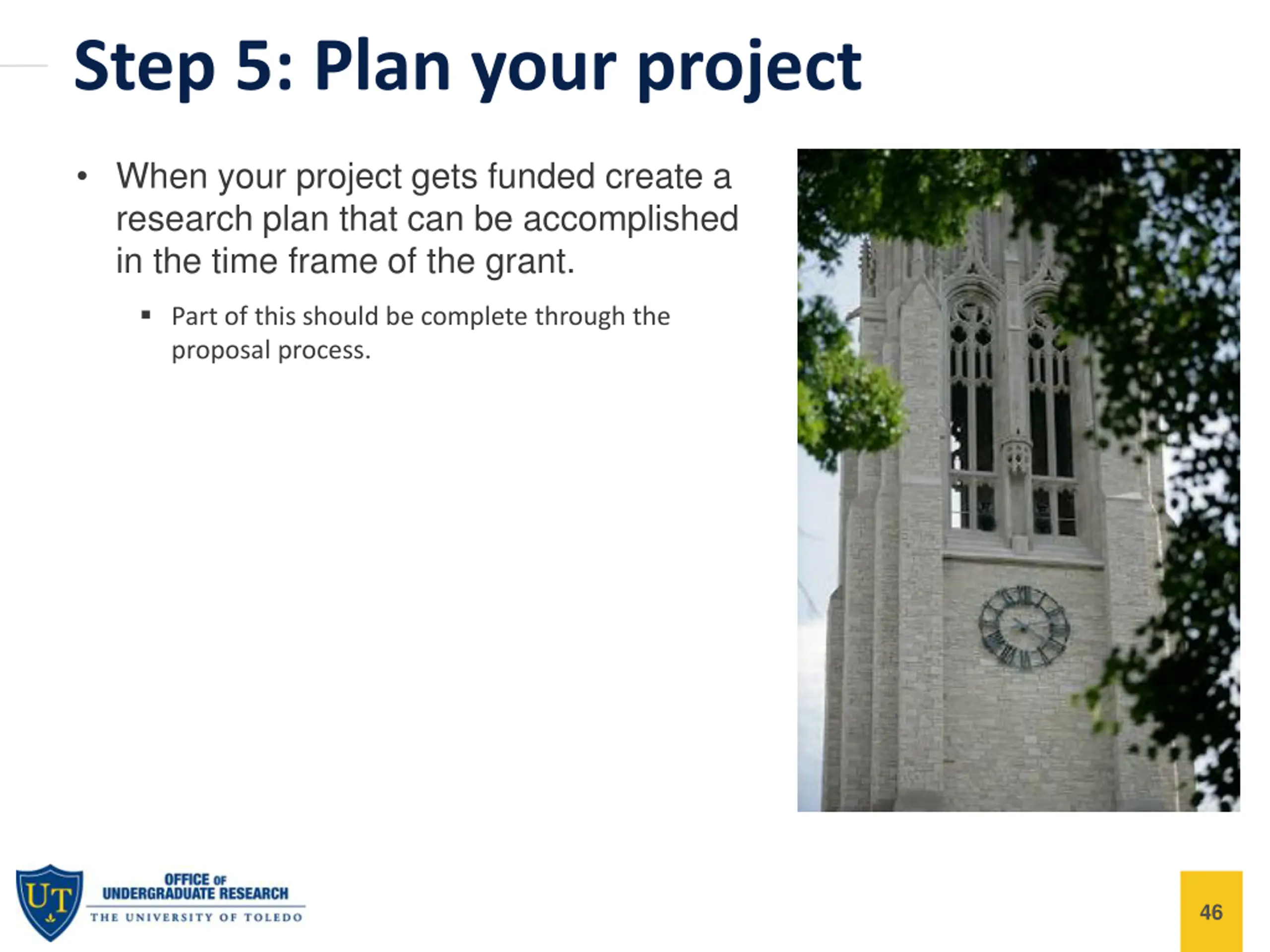 Step 5: Plan your project

• When your project gets funded create a research plan that can be accomplished in the time frame of the grant.

▪ Part of this should be complete through the proposal process.

UT
OFFICE OF UNDERGRADUATE RESEARCH
THE UNIVERSITY OF TOLEDO

46